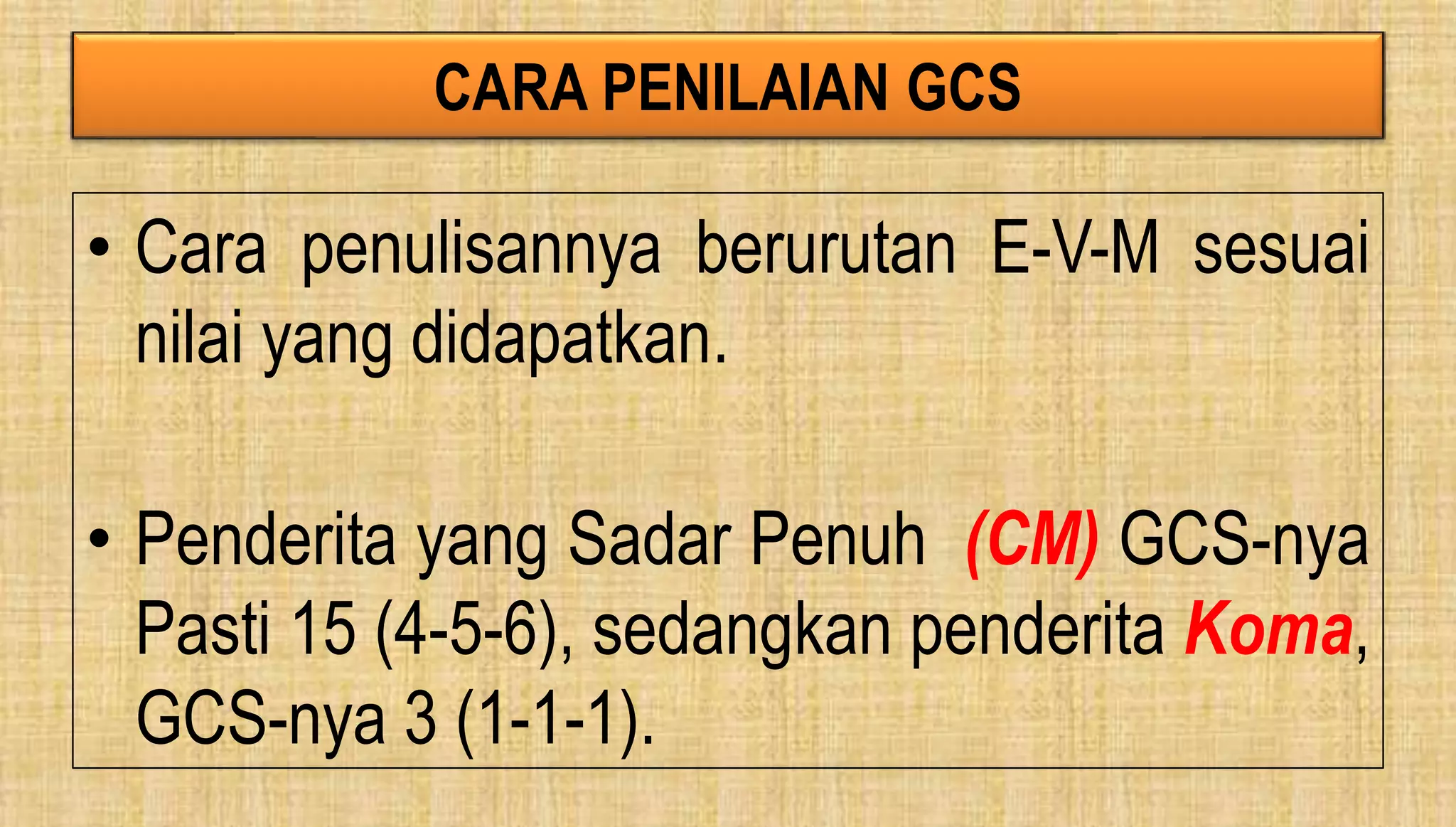 CARA PENILAIAN GCS

• Cara penulisannya berurutan E-V-M sesuai nilai yang didapatkan.

• Penderita yang Sadar Penuh (CM) GCS-nya Pasti 15 (4-5-6), sedangkan penderita Koma, GCS-nya 3 (1-1-1).